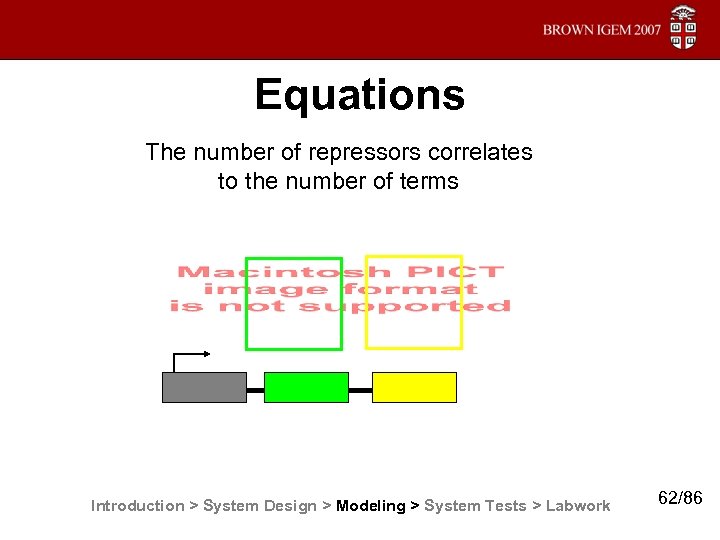 BROWN IGEM 2007

Equations

The number of repressors correlates to the number of terms

Macintosh PICT image format is not supported

Introduction > System Design > Modeling > System Tests > Labwork

62/86